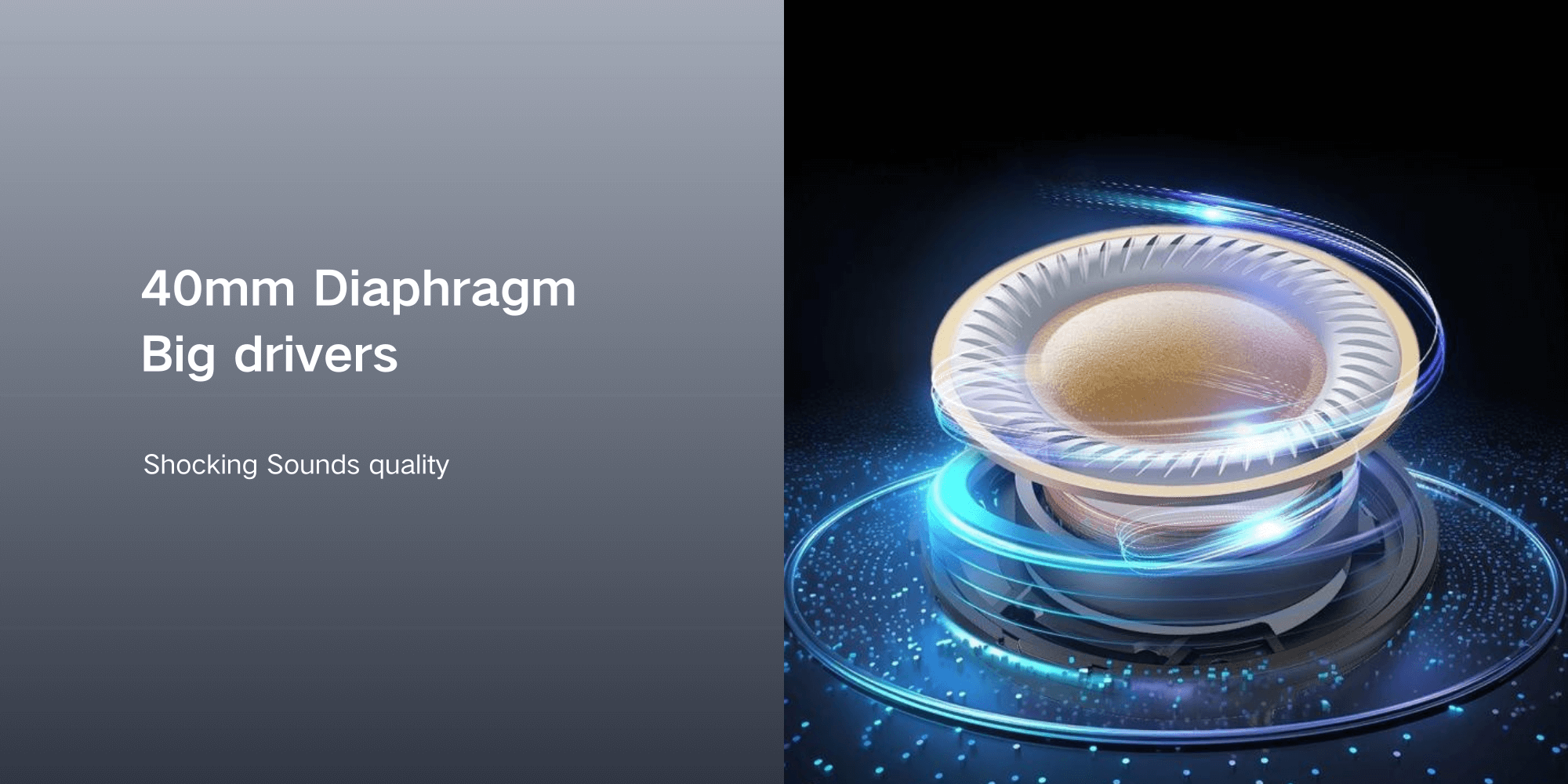 40mm Diaphragm
Big drivers

Shocking Sounds quality